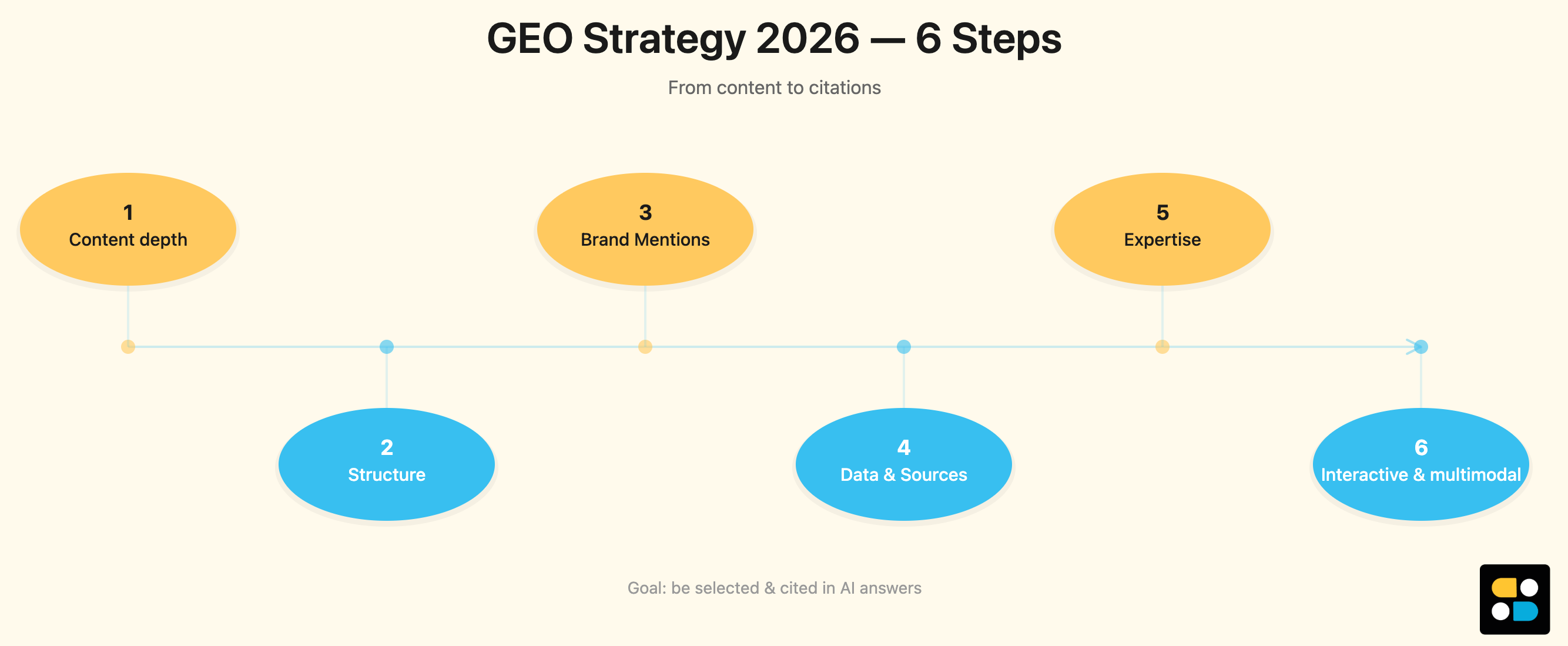 GEO Strategy 2026 — 6 Steps

From content to citations

1
Content depth

2
Structure

3
Brand Mentions

4
Data & Sources

5
Expertise

6
Interactive & multimodal

Goal: be selected & cited in AI answers